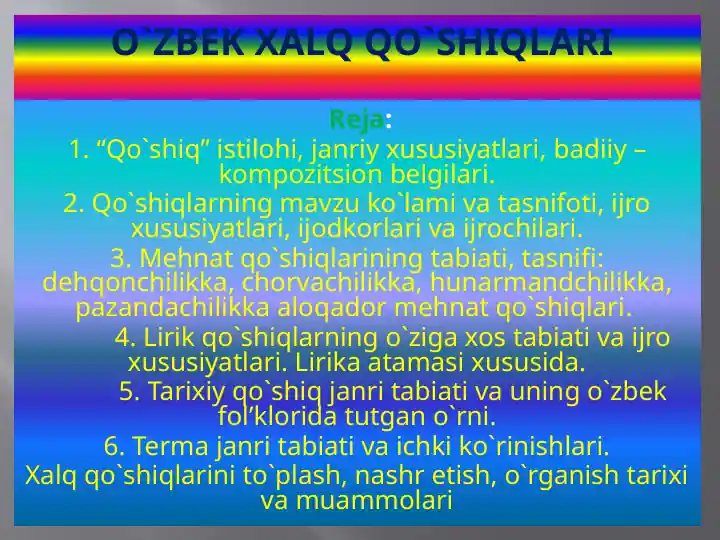 O`ZBEK XALQ QO`SHIQLARI

Reja:

1. “Qo`shiq” istilohi, janriy xususiyatlari, badiiy – kompozitsion belgilari.

2. Qo`shiqlarning mavzu ko`lami va tasnifoti, ijro xususiyatlari, ijodkorlari va ijrochilari.

3. Mehnat qo`shiqlarining tabiati, tasnifi: dehqonchilikka, chorvachilikka, hunarmandchilikka, pazandachilikka aloqador mehnat qo`shiqlari.

4. Lirik qo`shiqlarning o`ziga xos tabiati va ijro xususiyatlari. Lirika atamasi xususida.

5. Tarixiy qo`shiq janri tabiati va uning o`zbek fol’klorida tutgan o`rni.

6. Terma janri tabiati va ichki ko`rinishlari.

Xalq qo`shiqlarini to`plash, nashr etish, o`rganish tarixi va muammolari